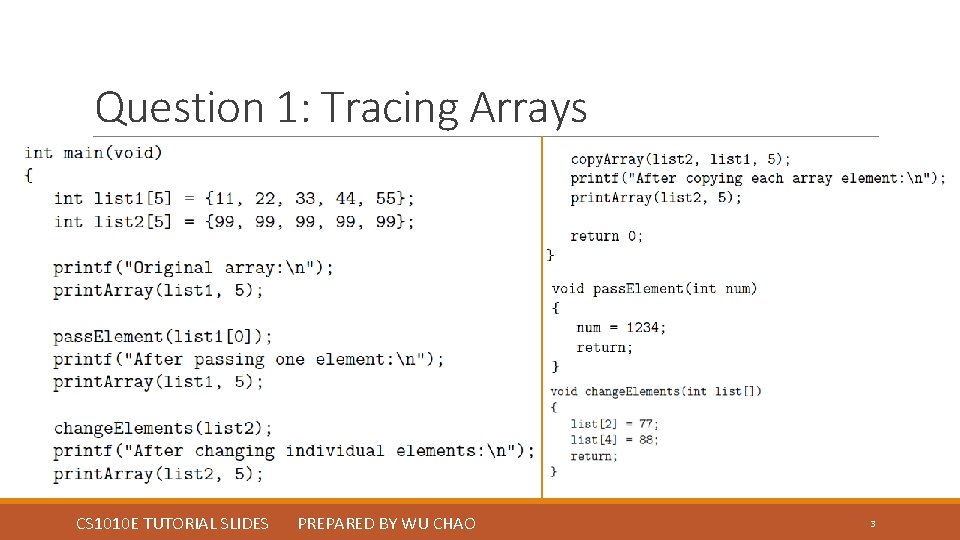 Question 1: Tracing Arrays

int main(void)
{
  int list1[5] = {11, 22, 33, 44, 55};
  int list2[5] = {99, 99, 99, 99, 99};

  printf("Original array:\n");
  printArray(list1, 5);

  passElement(list1[0]);
  printf("After passing one element:\n");
  printArray(list1, 5);

  changeElements(list2);
  printf("After changing individual elements:\n");
  printArray(list2, 5);

  copyArray(list2, list1, 5);
  printf("After copying each array element:\n");
  printArray(list2, 5);

  return 0;
}

void passElement(int num)
{
  num = 1234;
  return;
}

void changeElements(int list[])
{
  list[2] = 77;
  list[4] = 88;
  return;
}

CS1010E TUTORIAL SLIDES PREPARED BY WU CHAO 3